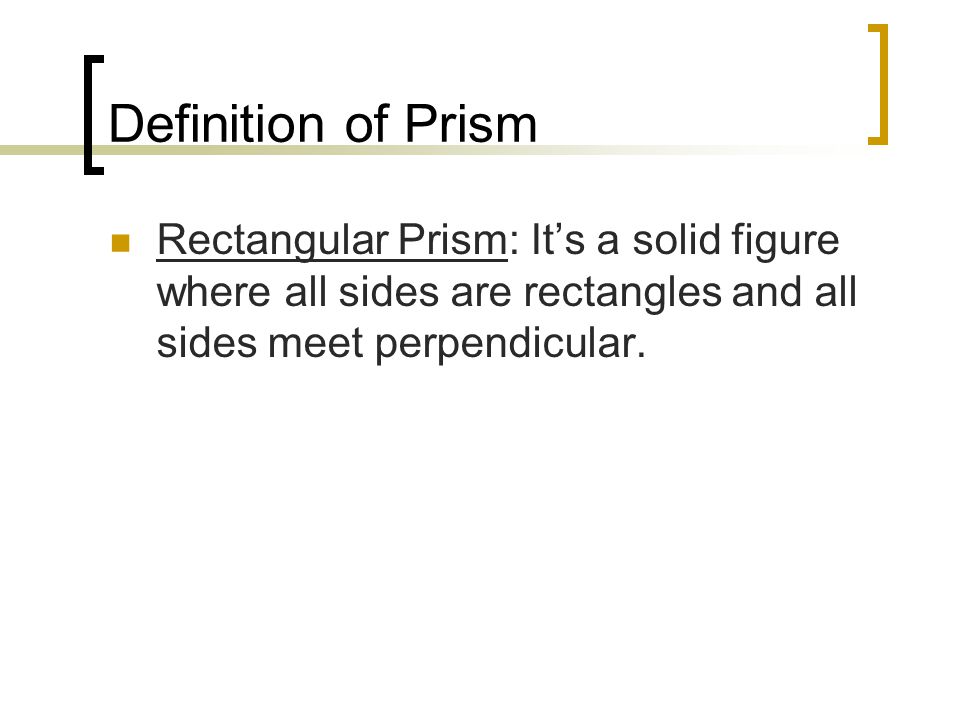 Definition of Prism

Rectangular Prism: It’s a solid figure where all sides are rectangles and all sides meet perpendicular.